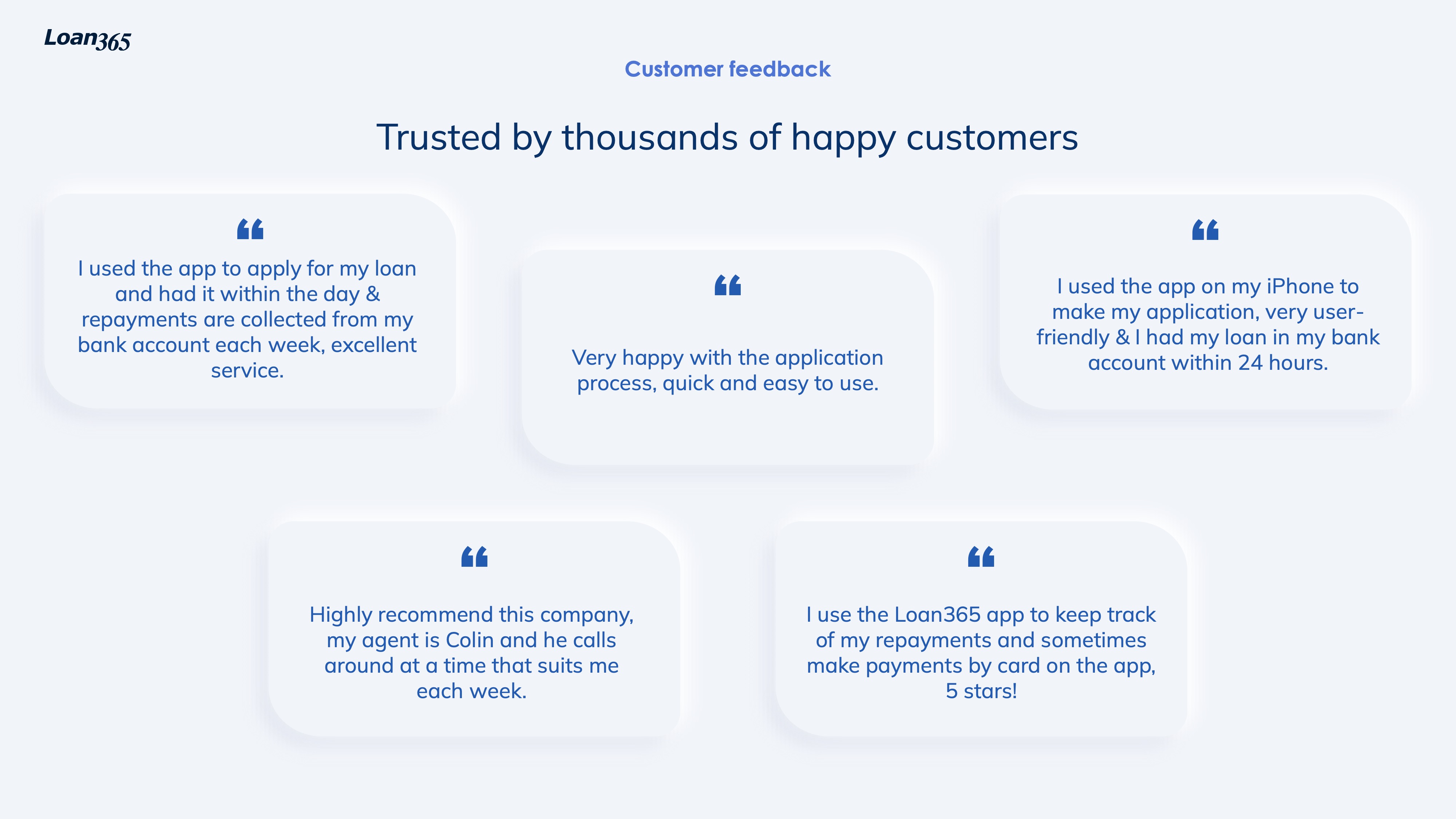 Loan365

Customer feedback

Trusted by thousands of happy customers

“

I used the app to apply for my loan and had it within the day & repayments are collected from my bank account each week, excellent service.

“

Very happy with the application process, quick and easy to use.

“

I used the app on my iPhone to make my application, very user-friendly & I had my loan in my bank account within 24 hours.

“

Highly recommend this company, my agent is Colin and he calls around at a time that suits me each week.

“

I use the Loan365 app to keep track of my repayments and sometimes make payments by card on the app, 5 stars!